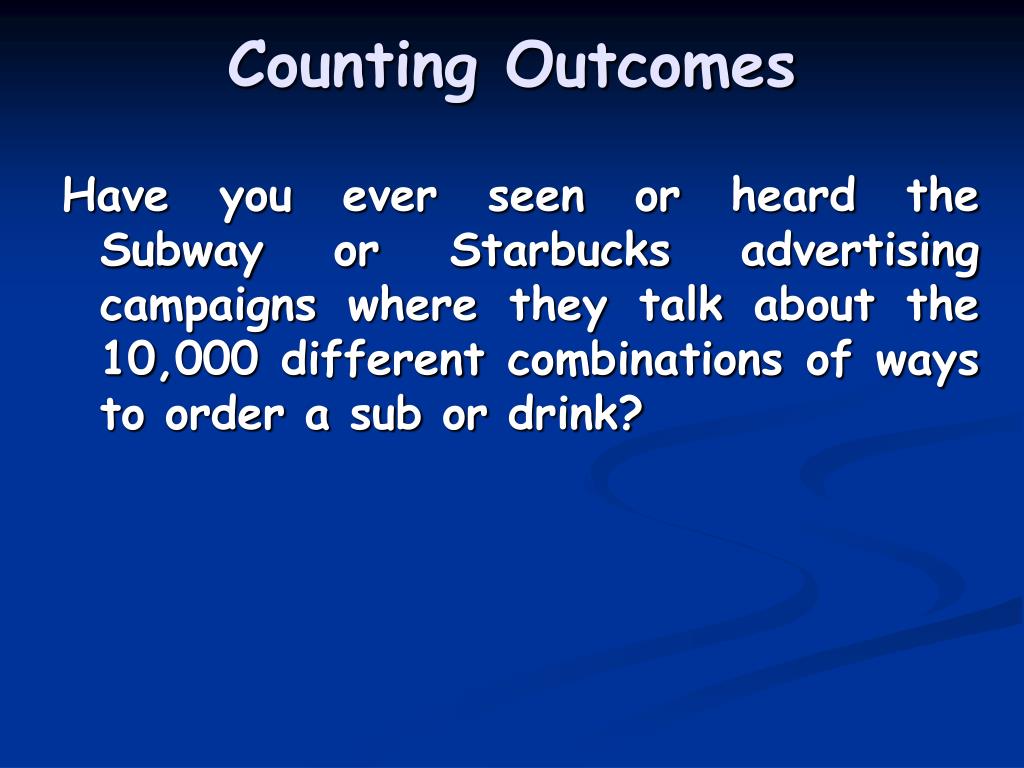 Counting Outcomes

Have you ever seen or heard the Subway or Starbucks advertising campaigns where they talk about the 10,000 different combinations of ways to order a sub or drink?